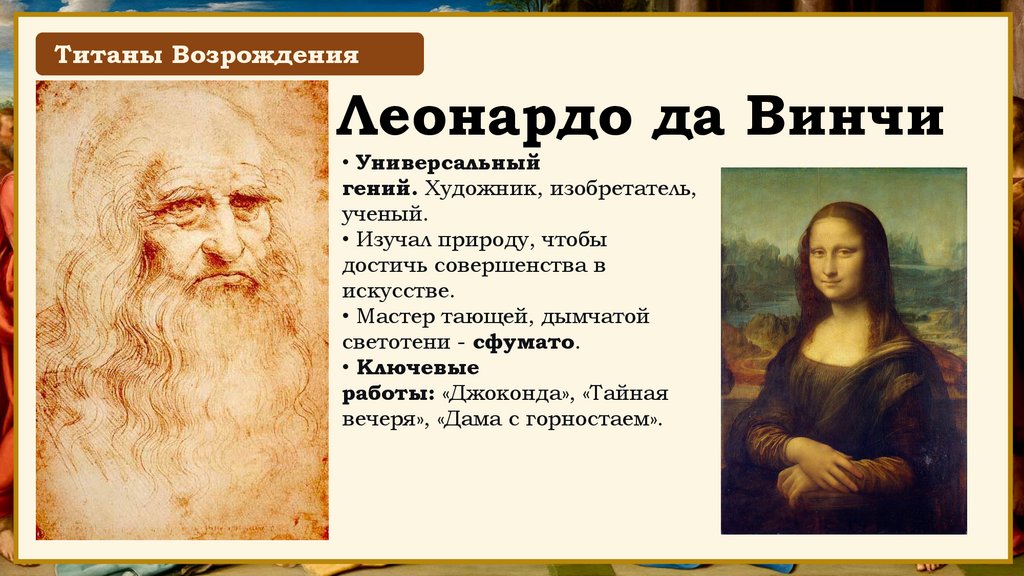 Титаны Возрождения

Леонардо да Винчи

• Универсальный гений. Художник, изобретатель, ученый.
• Изучал природу, чтобы достичь совершенства в искусстве.
• Мастер тающей, дымчатой светотени - сфумато.
• Ключевые работы: «Джоконда», «Тайная вечеря», «Дама с горностаем».